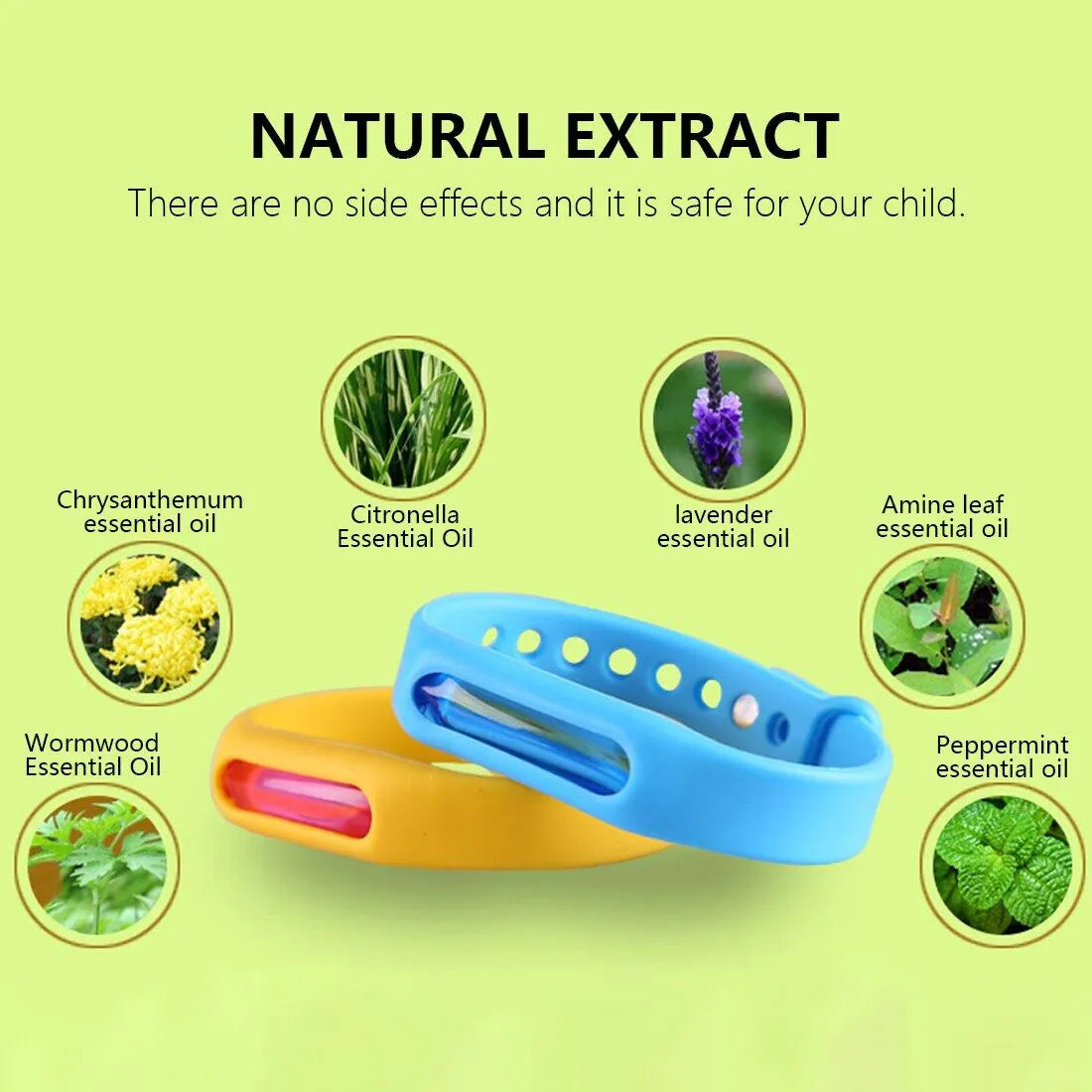 NATURAL EXTRACT

There are no side effects and it is safe for your child.

Chrysanthemum essential oil

Citronella Essential Oil

lavender essential oil

Amine leaf essential oil

Wormwood Essential Oil

Peppermint essential oil